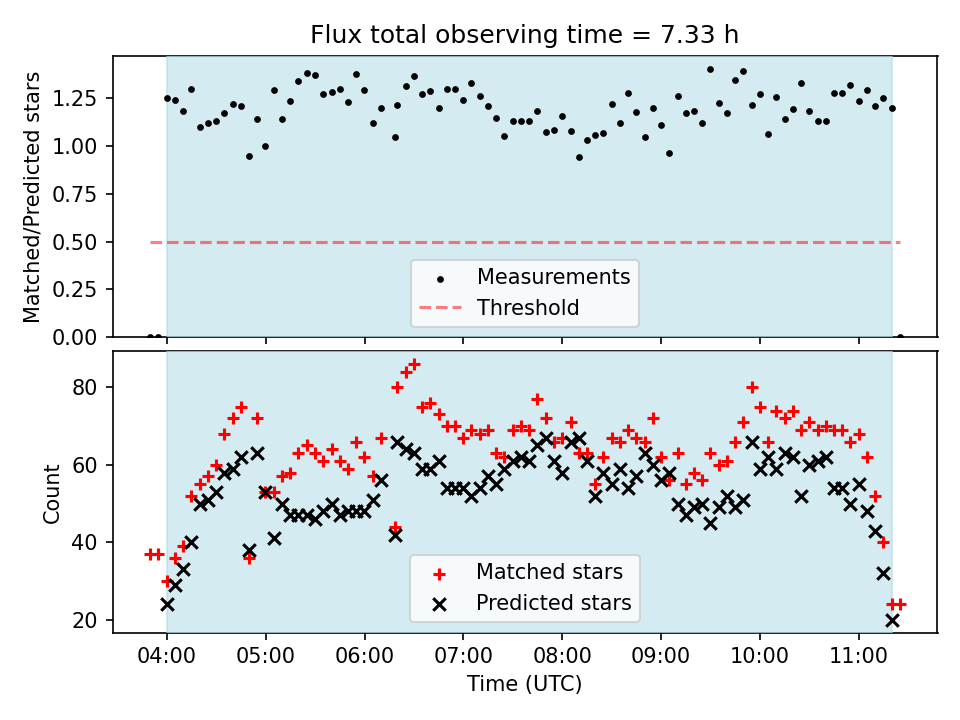 Flux total observing time = 7.33 h

Matched/Predicted stars

1.25
1.00
0.75
0.50
0.25
0.00

Measurements
Threshold

Count

80
60
40
20

Matched stars
Predicted stars

04:00 05:00 06:00 07:00 08:00 09:00 10:00 11:00

Time (UTC)